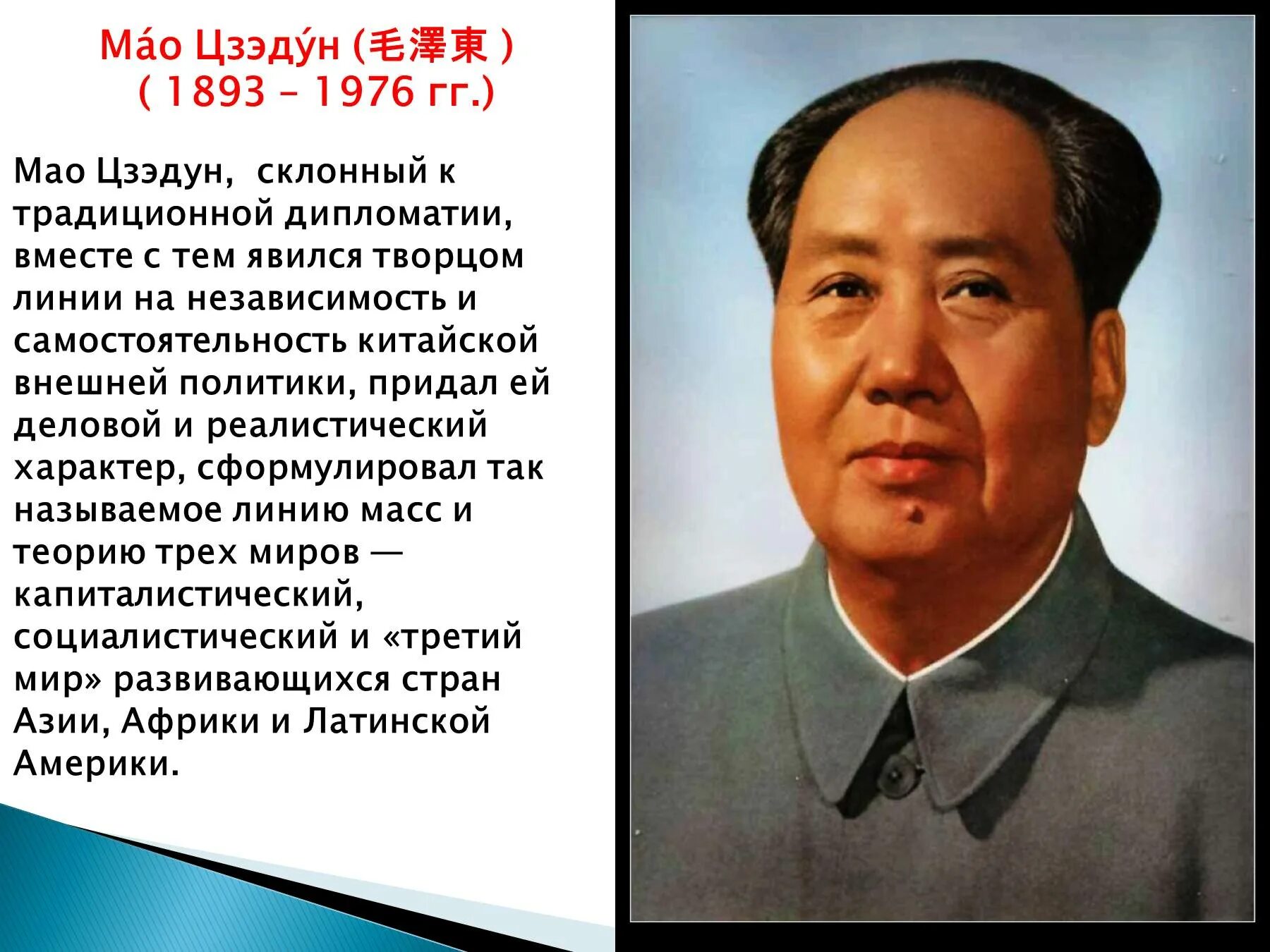 Ма́о Цзэду́н (毛澤東 )
( 1893 – 1976 гг.)

Мао Цзэдун, склонный к традиционной дипломатии, вместе с тем явился творцом линии на независимость и самостоятельность китайской внешней политики, придал ей деловой и реалистический характер, сформулировал так называемое линию масс и теорию трех миров — капиталистический, социалистический и «третий мир» развивающихся стран Азии, Африки и Латинской Америки.